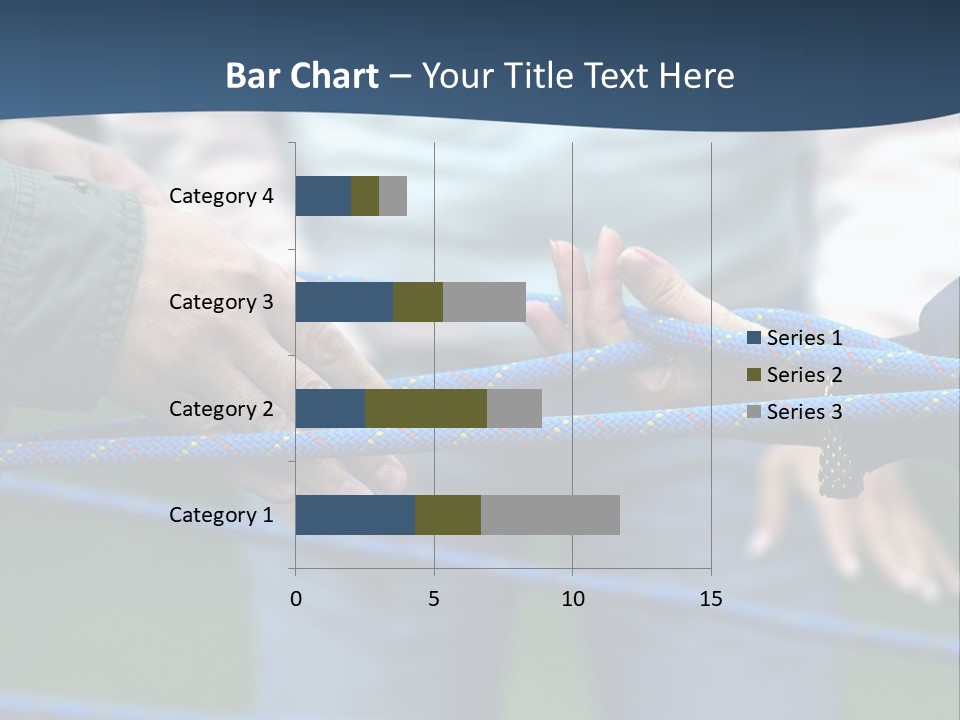 Bar Chart – Your Title Text Here

Category 4
Category 3
Category 2
Category 1

0
5
10
15

Series 1
Series 2
Series 3